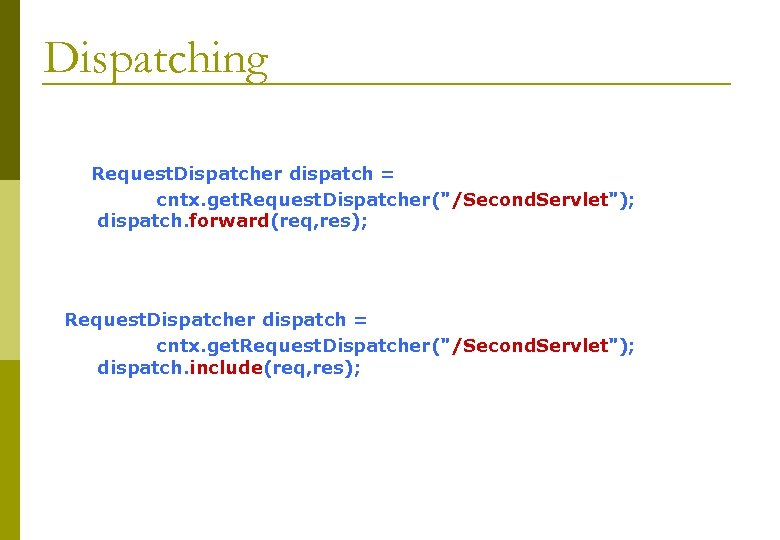 Dispatching

RequestDispatcher dispatch =
cntx.getRequestDispatcher("/SecondServlet");
dispatch.forward(req,res);

RequestDispatcher dispatch =
cntx.getRequestDispatcher("/SecondServlet");
dispatch.include(req,res);